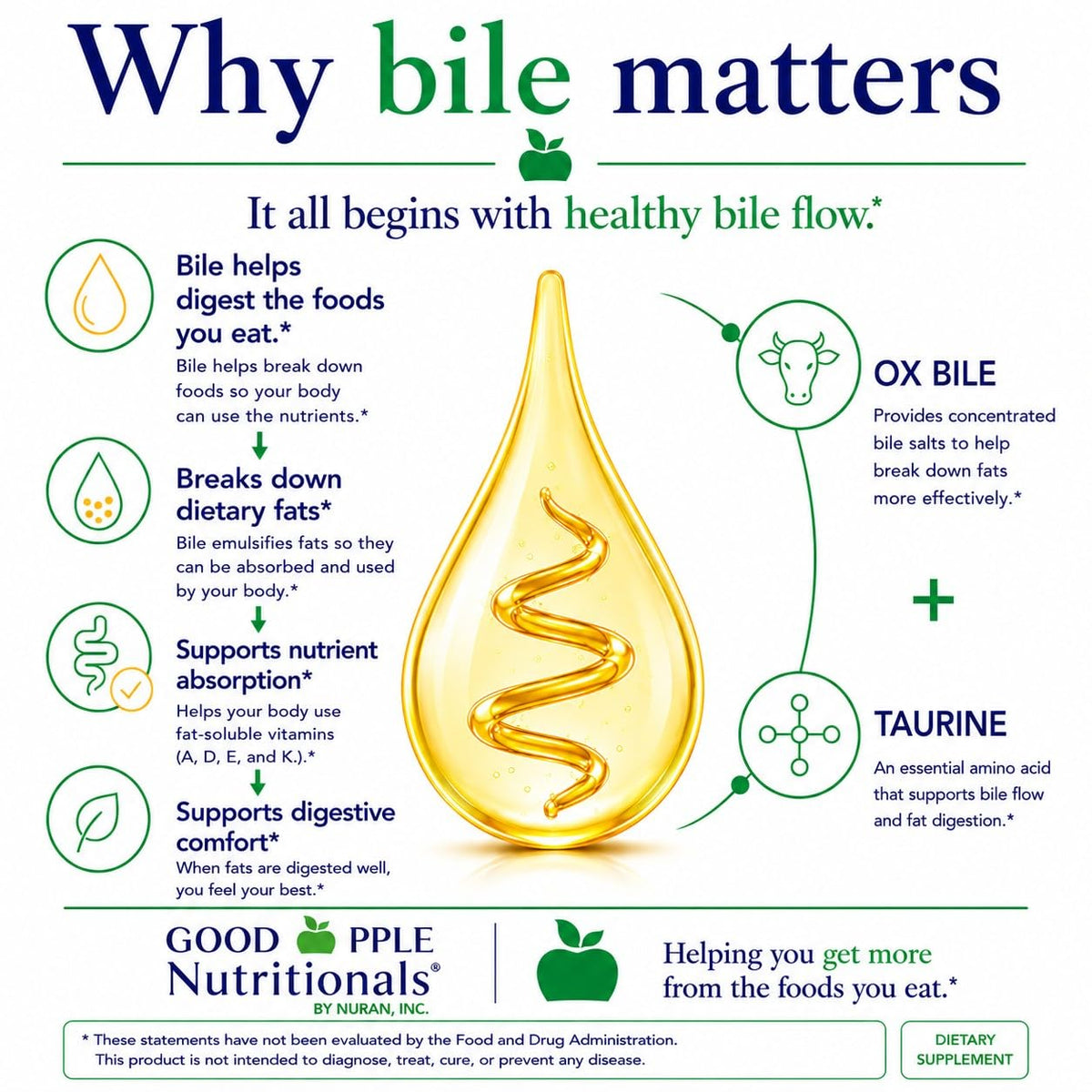 Why bile matters

It all begins with healthy bile flow.*

Bile helps digest the foods you eat.*

Bile helps break down foods so your body can use the nutrients.*

Breaks down dietary fats*

Bile emulsifies fats so they can be absorbed and used by your body.*

Supports nutrient absorption*

Helps your body use fat-soluble vitamins (A, D, E, and K.).*

Supports digestive comfort*

When fats are digested well, you feel your best.*

OX BILE

Provides concentrated bile salts to help break down fats more effectively.*

+

TAURINE

An essential amino acid that supports bile flow and fat digestion.*

GOOD PPLE Nutritionals® BY NURAN, INC.

Helping you get more from the foods you eat.*

* These statements have not been evaluated by the Food and Drug Administration. This product is not intended to diagnose, treat, cure, or prevent any disease.

DIETARY SUPPLEMENT